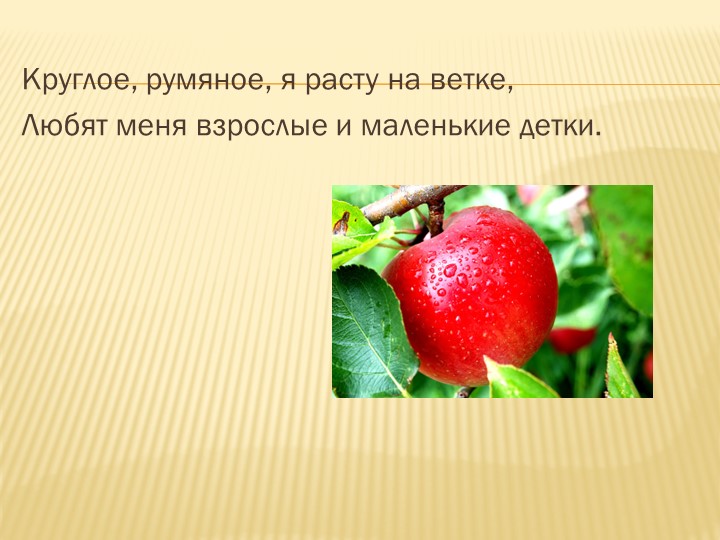 Круглое, румяное, я расту на ветке,
Любят меня взрослые и маленькие детки.